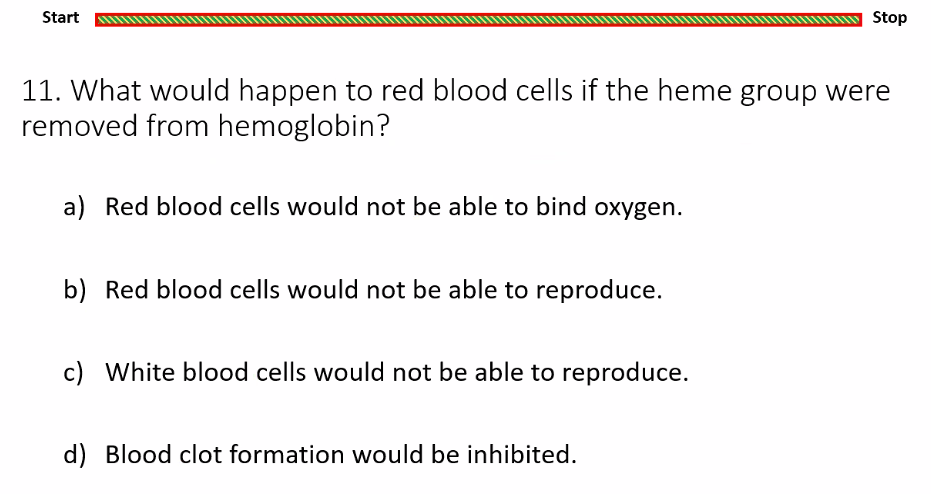 Start Stop

11. What would happen to red blood cells if the heme group were removed from hemoglobin?

a) Red blood cells would not be able to bind oxygen.

b) Red blood cells would not be able to reproduce.

c) White blood cells would not be able to reproduce.

d) Blood clot formation would be inhibited.